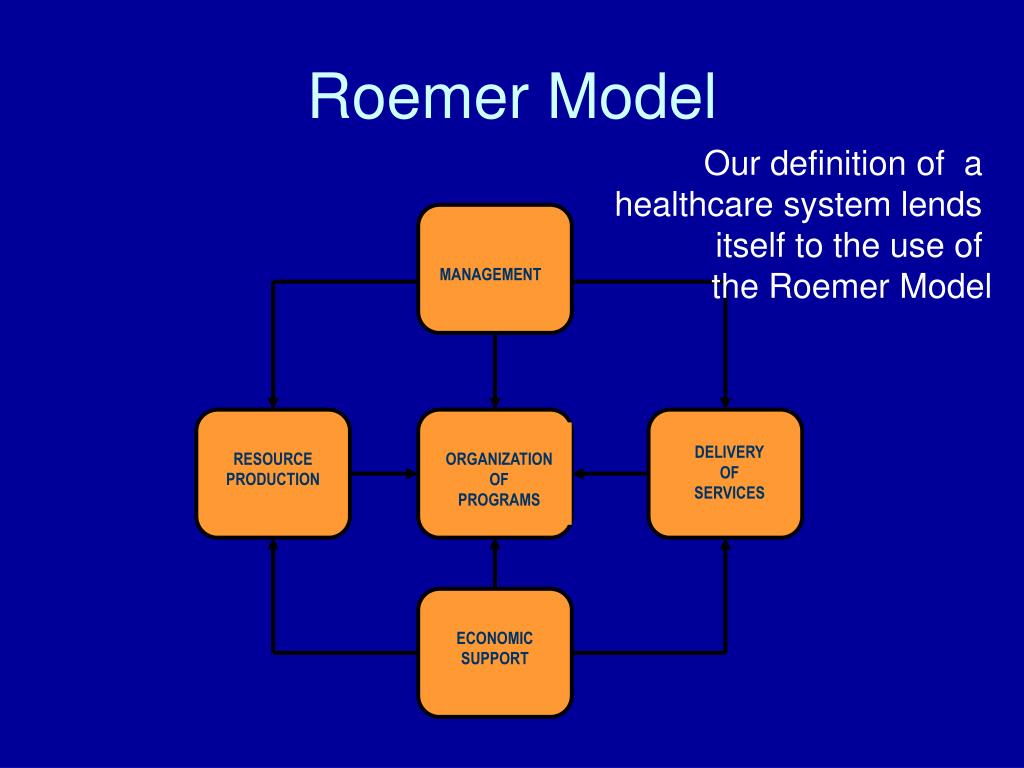 Roemer Model

Our definition of a healthcare system lends itself to the use of the Roemer Model

MANAGEMENT

RESOURCE PRODUCTION

ORGANIZATION OF PROGRAMS

DELIVERY OF SERVICES

ECONOMIC SUPPORT